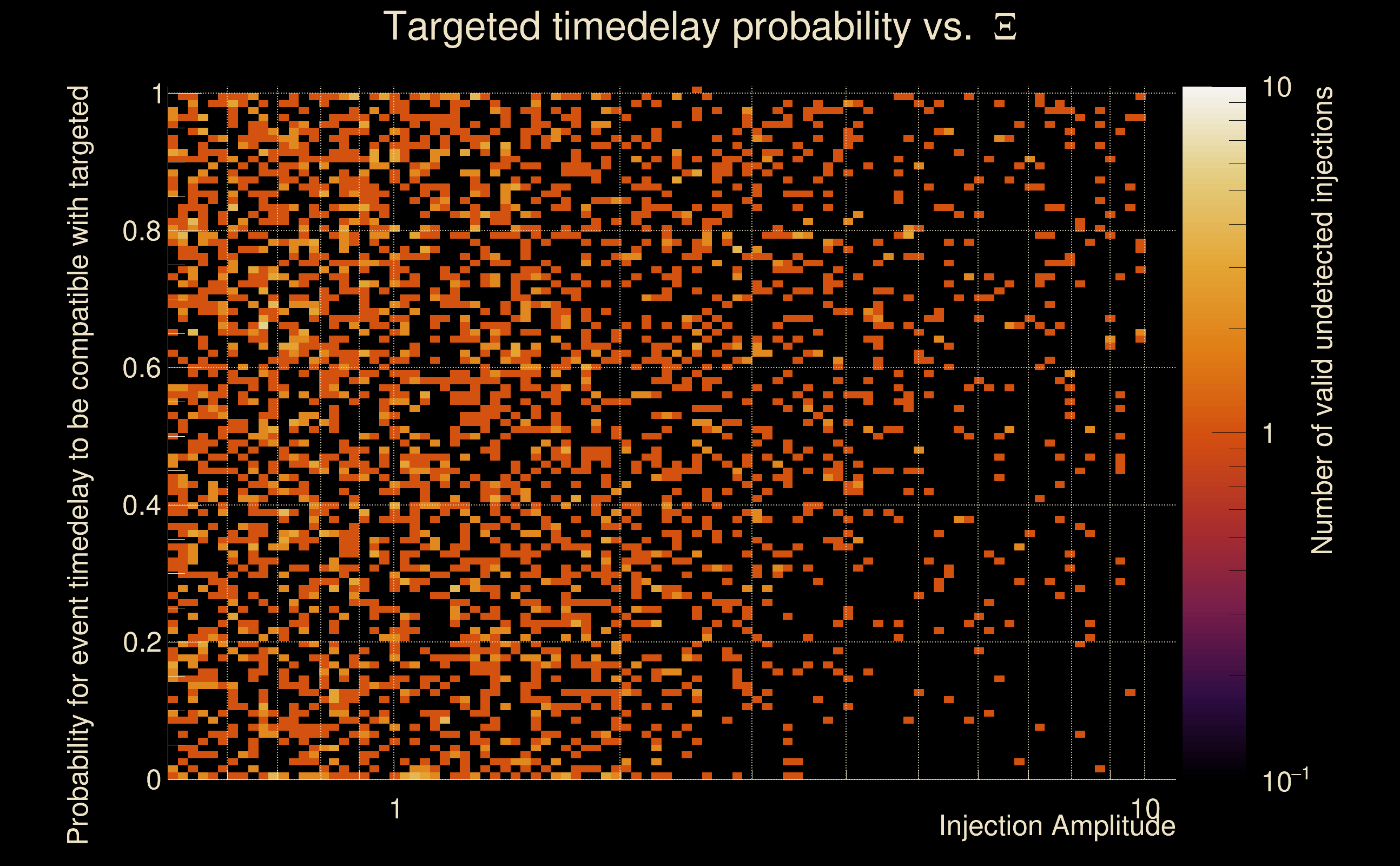 Targeted timedelay probability vs. $\Xi$

Probability for event timedelay to be compatible with targeted

1

0.8

0.6

0.4

0.2

0

1

10

Injection Amplitude

10

1

$10^{-1}$

Number of valid undetected injections